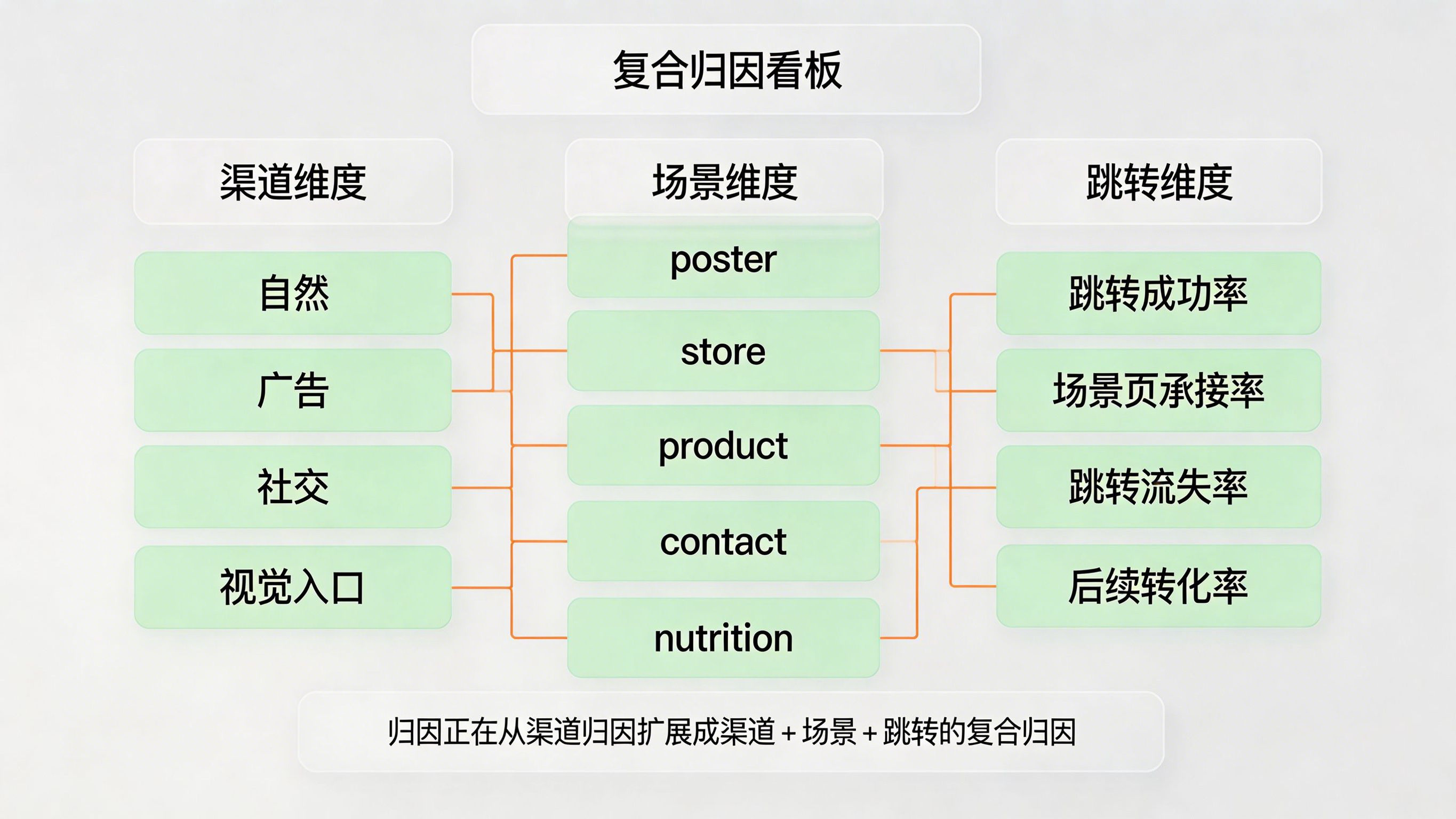 复合归因看板

渠道维度

自然

广告

社交

视觉入口

场景维度

poster

store

product

contact

nutrition

跳转维度

跳转成功率

场景页承接率

跳转流失率

后续转化率

归因正在从渠道归因扩展成渠道 + 场景 + 跳转的复合归因